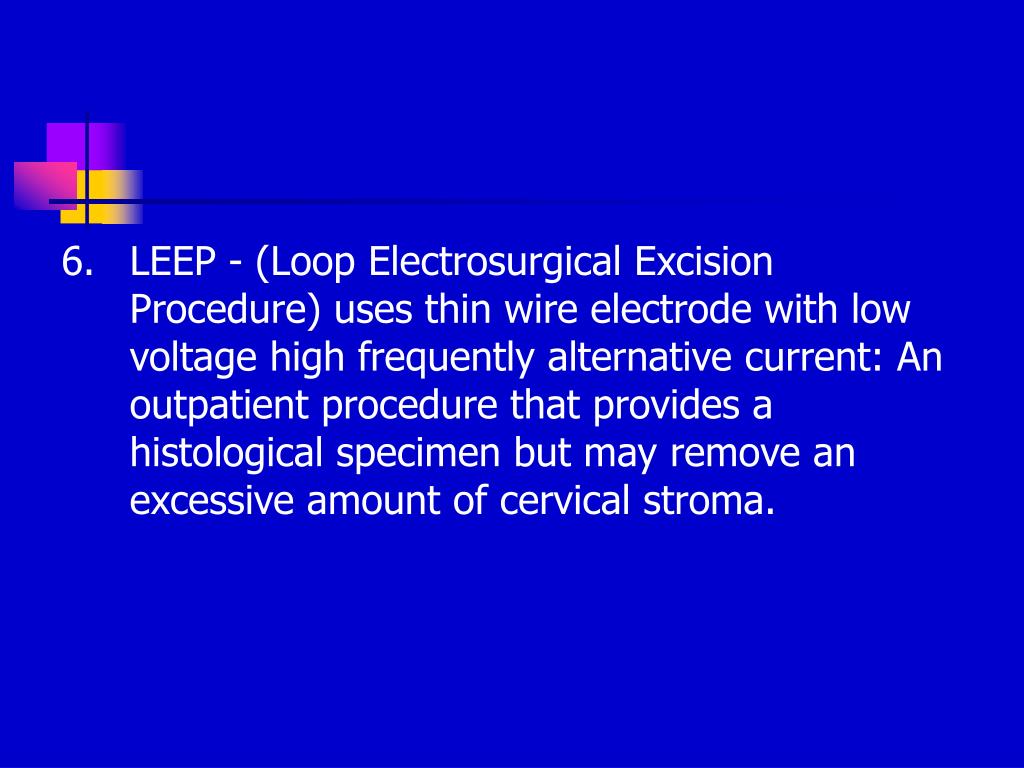 6. LEEP - (Loop Electrosurgical Excision Procedure) uses thin wire electrode with low voltage high frequently alternative current: An outpatient procedure that provides a histological specimen but may remove an excessive amount of cervical stroma.